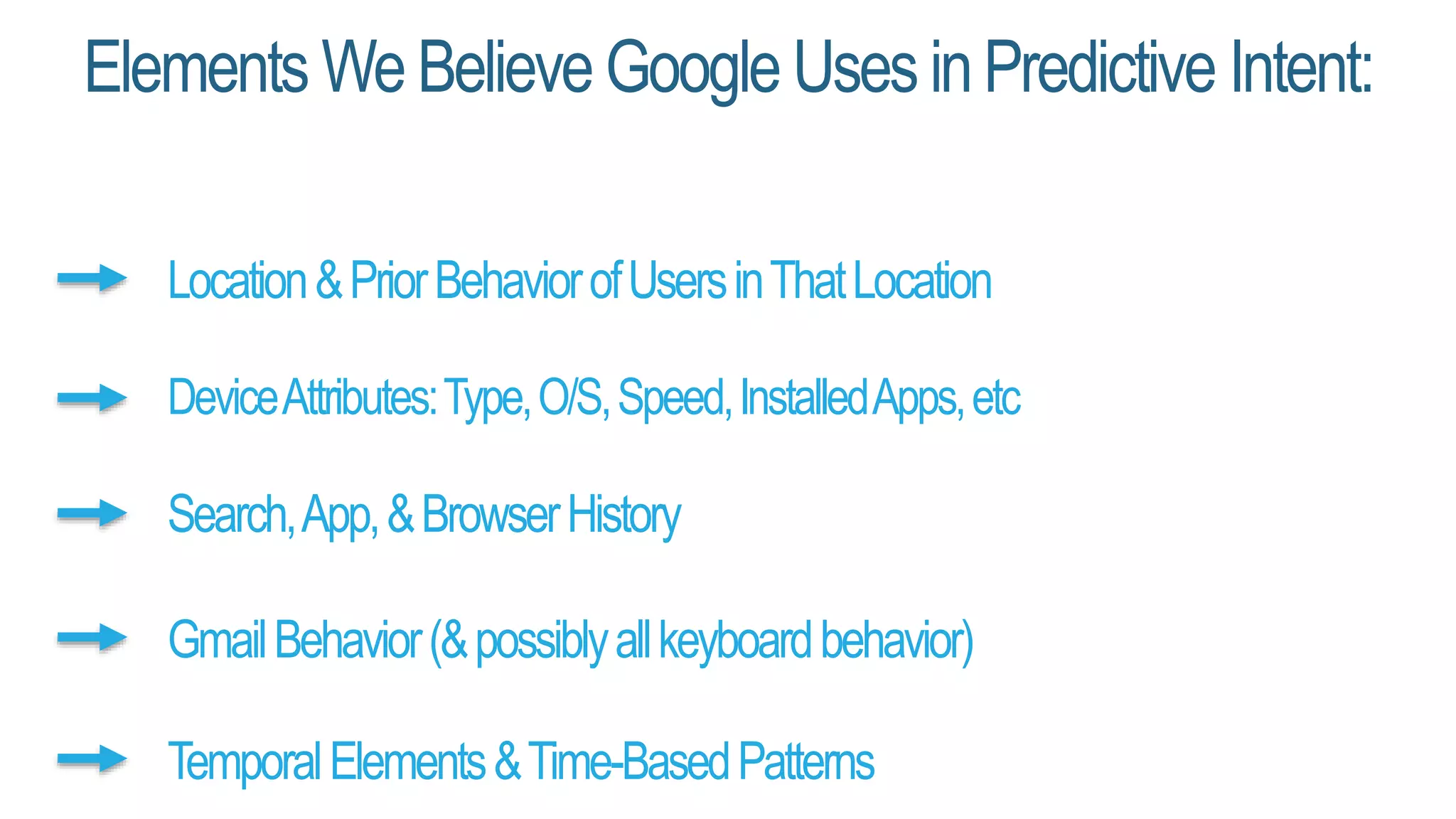 Elements We Believe Google Uses in Predictive Intent:

Location & Prior Behavior of Users in That Location

Device Attributes: Type, O/S, Speed, Installed Apps, etc

Search, App, & Browser History

Gmail Behavior (& possibly all keyboard behavior)

Temporal Elements & Time-Based Patterns